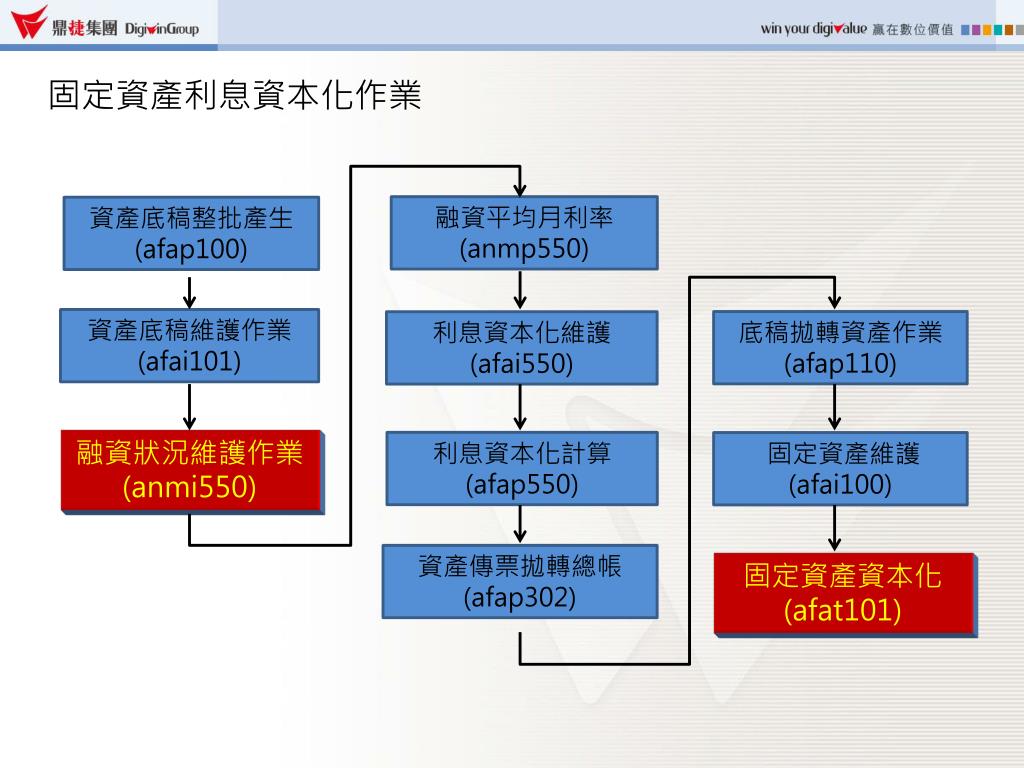 鼎捷集團 DigiwinGroup

win your digivalue 贏在數位價值

固定資產利息資本化作業

資產底稿整批產生
(afap100)

資產底稿維護作業
(afai101)

融資狀況維護作業
(anmi550)

融資平均月利率
(anmp550)

利息資本化維護
(afai550)

利息資本化計算
(afap550)

資產傳票拋轉總帳
(afap302)

底稿拋轉資產作業
(afap110)

固定資產維護
(afai100)

固定資產資本化
(afat101)